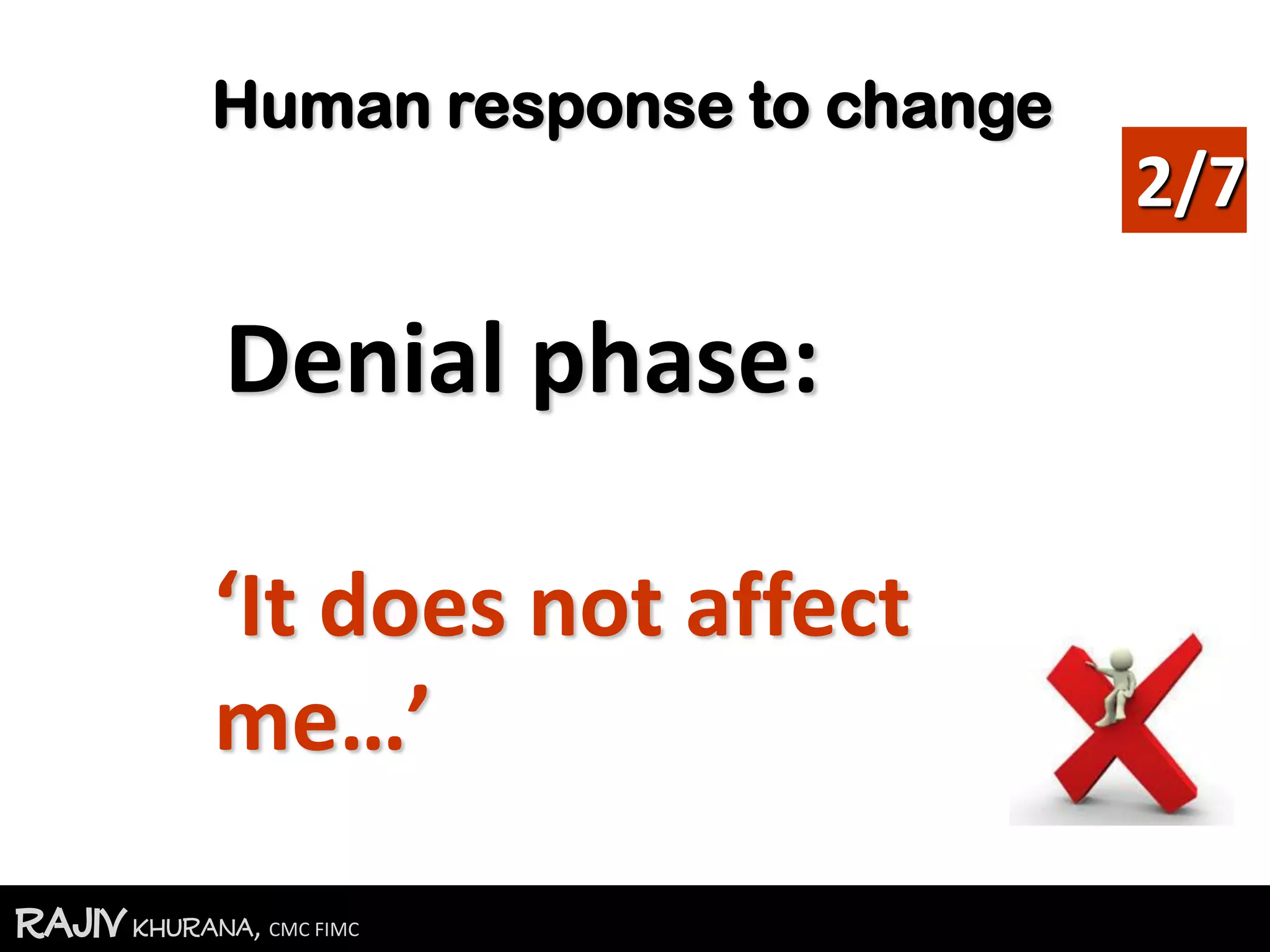 Human response to change

2/7

Denial phase:

‘It does not affect me…’

RAJIV KHURANA, CMC FIMC